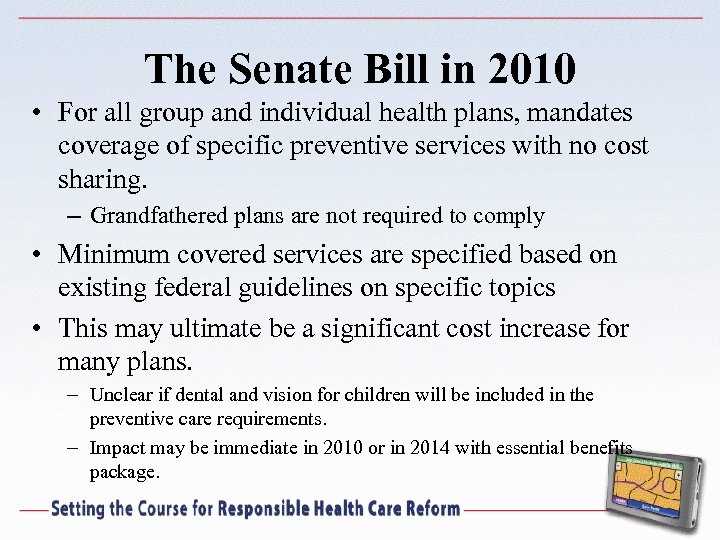 The Senate Bill in 2010

• For all group and individual health plans, mandates coverage of specific preventive services with no cost sharing.
– Grandfathered plans are not required to comply
• Minimum covered services are specified based on existing federal guidelines on specific topics
• This may ultimate be a significant cost increase for many plans.
– Unclear if dental and vision for children will be included in the preventive care requirements.
– Impact may be immediate in 2010 or in 2014 with essential benefits package.

Setting the Course for Responsible Health Care Reform